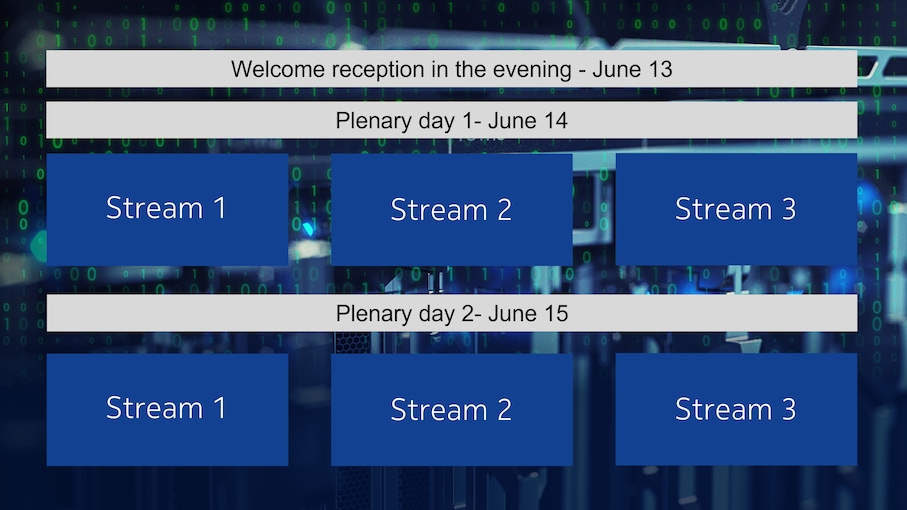 Welcome reception in the evening - June 13

Plenary day 1- June 14

Stream 1

Stream 2

Stream 3

Plenary day 2- June 15

Stream 1

Stream 2

Stream 3